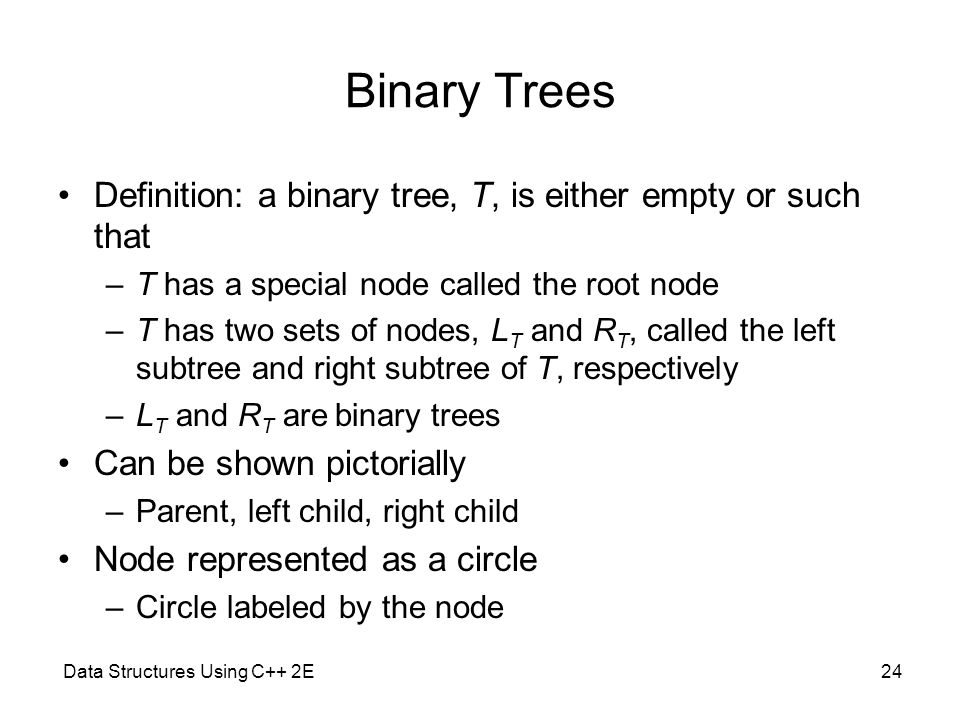 Binary Trees

• Definition: a binary tree, $T$, is either empty or such that

– $T$ has a special node called the root node

– $T$ has two sets of nodes, $L_T$ and $R_T$, called the left subtree and right subtree of $T$, respectively

– $L_T$ and $R_T$ are binary trees

• Can be shown pictorially

– Parent, left child, right child

• Node represented as a circle

– Circle labeled by the node

Data Structures Using C++ 2E

24